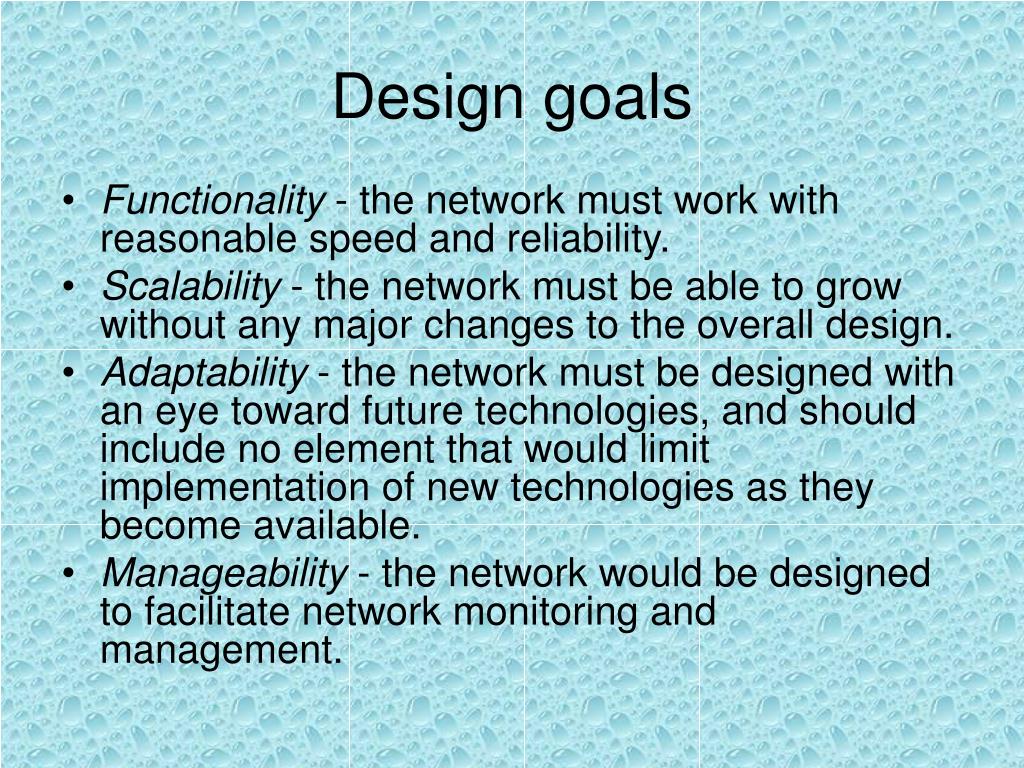 Design goals

• Functionality - the network must work with reasonable speed and reliability.
• Scalability - the network must be able to grow without any major changes to the overall design.
• Adaptability - the network must be designed with an eye toward future technologies, and should include no element that would limit implementation of new technologies as they become available.
• Manageability - the network would be designed to facilitate network monitoring and management.